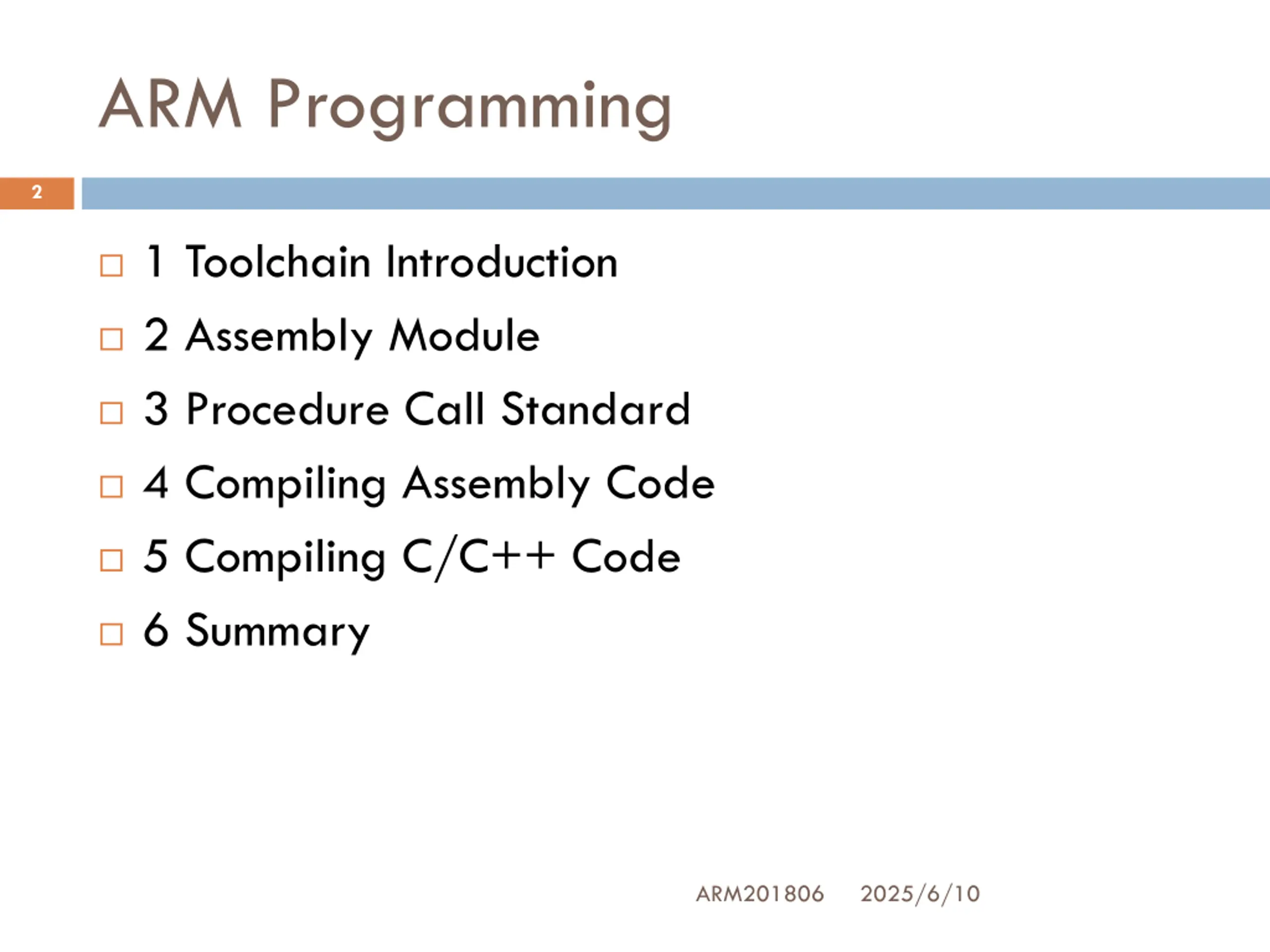 ARM Programming

2

□ 1 Toolchain Introduction

□ 2 Assembly Module

□ 3 Procedure Call Standard

□ 4 Compiling Assembly Code

□ 5 Compiling C/C++ Code

□ 6 Summary

ARM201806 2025/6/10